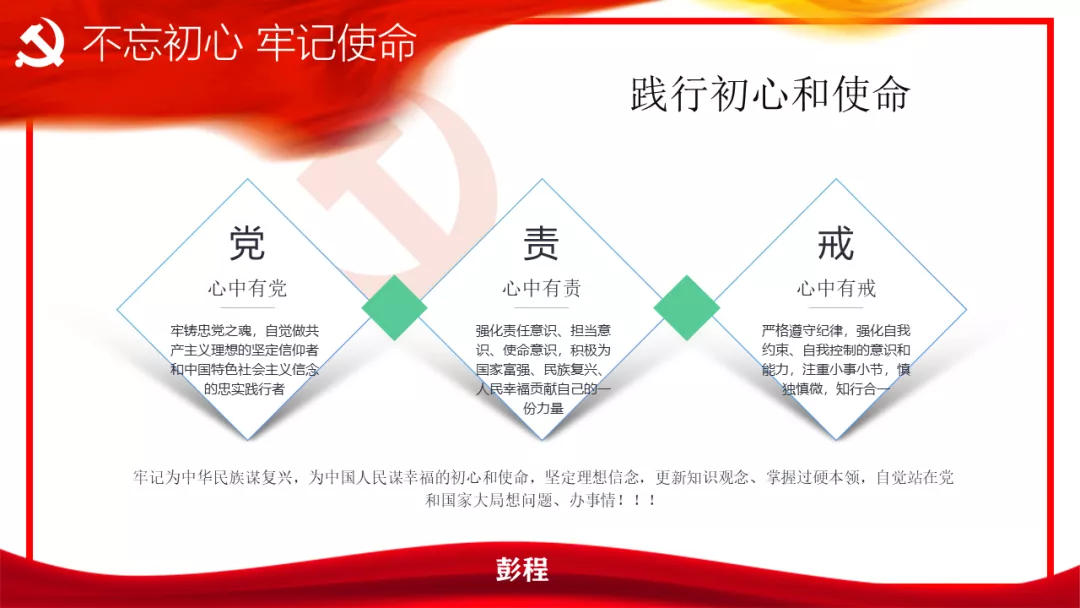 不忘初心 牢记使命

践行初心和使命

党

心中有党

牢铸忠党之魂，自觉做共产主义理想的坚定信仰者和中国特色社会主义信念的忠实践行者

责

心中有责

强化责任意识、担当意识、使命意识，积极为国家富强、民族复兴、人民幸福贡献自己的一份力量

戒

心中有戒

严格遵守纪律，强化自我约束、自我控制的意识和能力，注重小事小节，慎独慎微，知行合一

牢记为中华民族谋复兴，为中国人民谋幸福的初心和使命，坚定理想信念，更新知识观念、掌握过硬本领，自觉站在党和国家大局想问题、办事情！！！

彭程